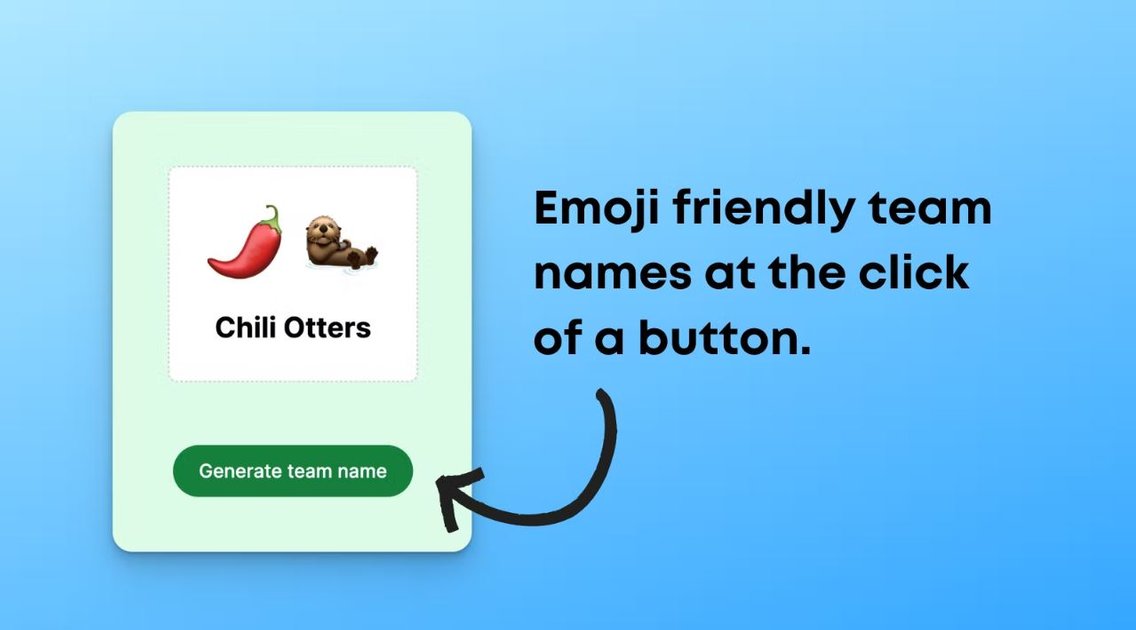 🌶️ 🦦

Chili Otters

Generate team name

Emoji friendly team names at the click of a button.